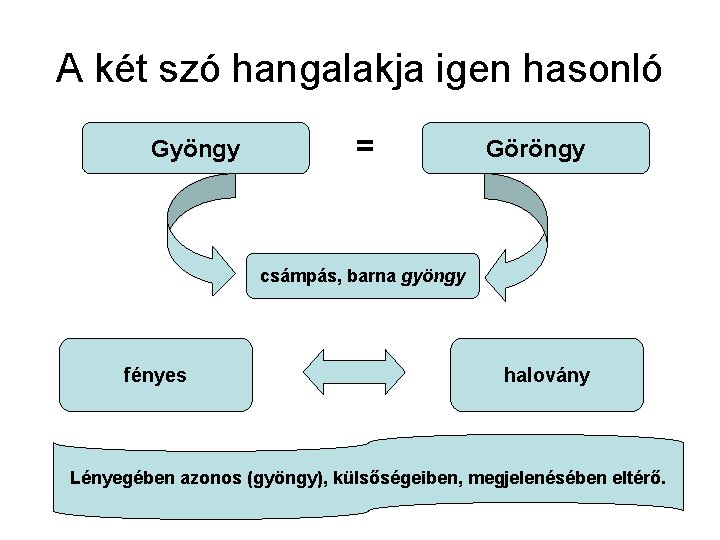 A két szó hangalakja igen hasonló

Gyöngy

=

Göröngy

csámpás, barna gyöngy

fényes

halovány

Lényegében azonos (gyöngy), külsőségeiben, megjelenésében eltérő.